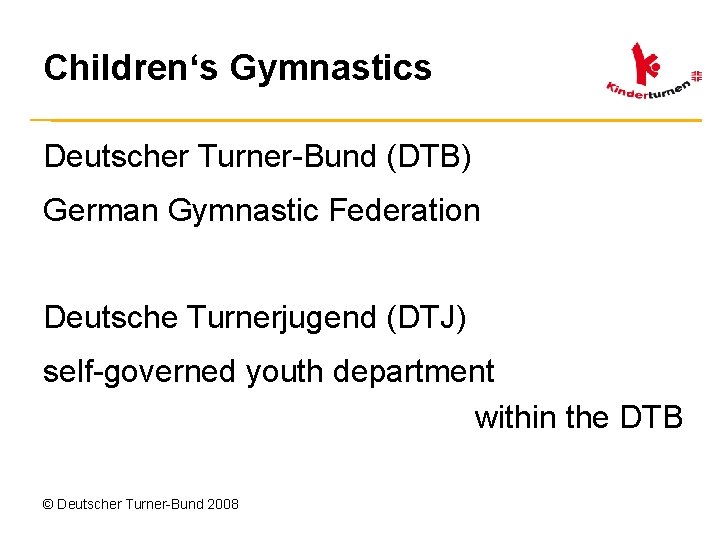 Children‘s Gymnastics

Kinderturnen

Deutscher Turner-Bund (DTB)

German Gymnastic Federation

Deutsche Turnerjugend (DTJ)

self-governed youth department within the DTB

© Deutscher Turner-Bund 2008